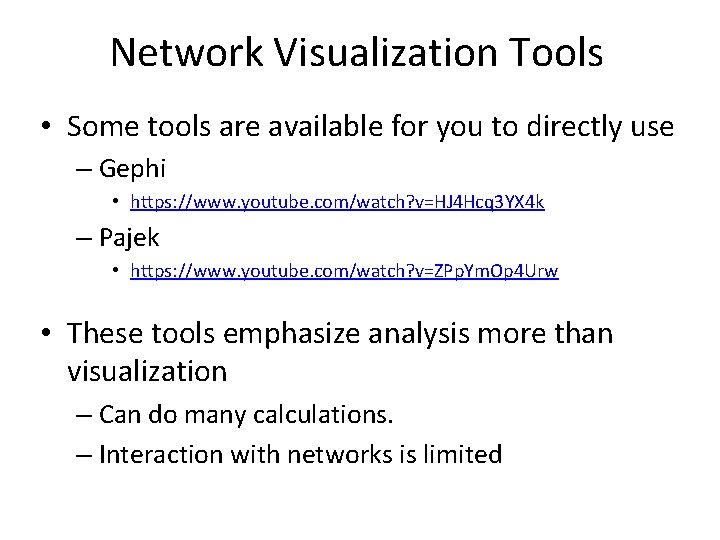 Network Visualization Tools

• Some tools are available for you to directly use
– Gephi
• https://www.youtube.com/watch?v=HJ4Hcq3YX4k
– Pajek
• https://www.youtube.com/watch?v=ZPpYmOp4Urw

• These tools emphasize analysis more than visualization
– Can do many calculations.
– Interaction with networks is limited